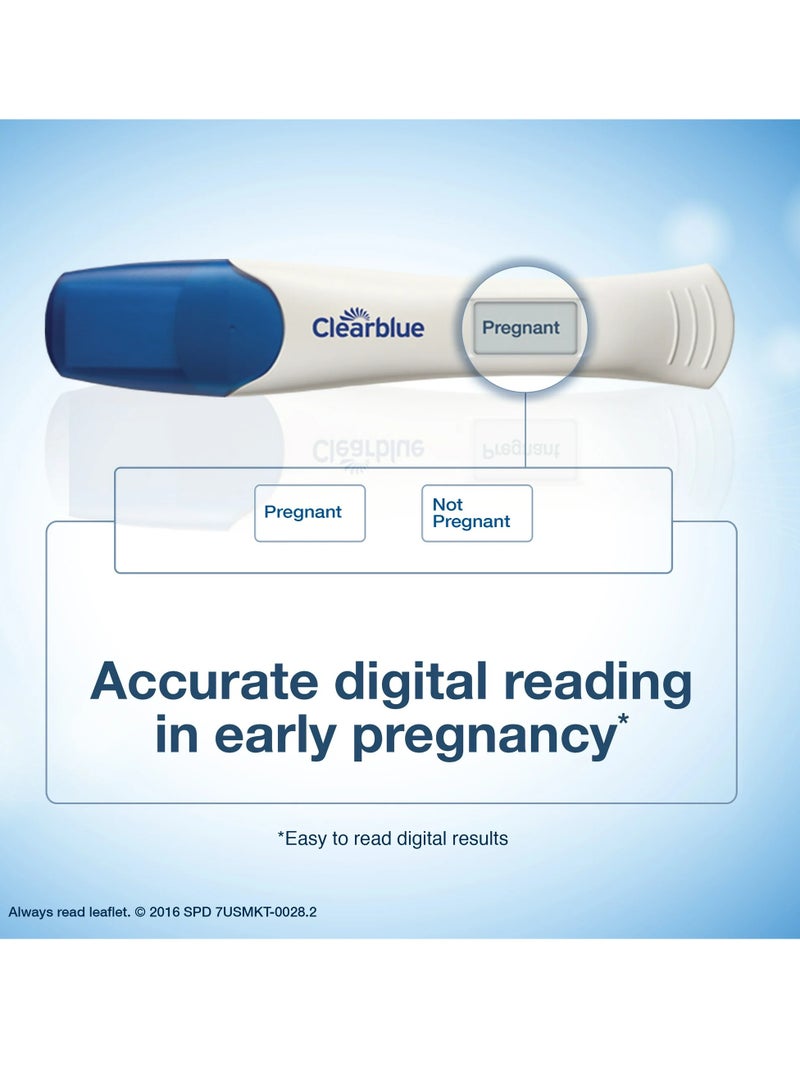 Clearblue

Pregnant

Pregnant

Not Pregnant

Accurate digital reading in early pregnancy*

*Easy to read digital results

Always read leaflet. © 2016 SPD 7USMKT-0028.2